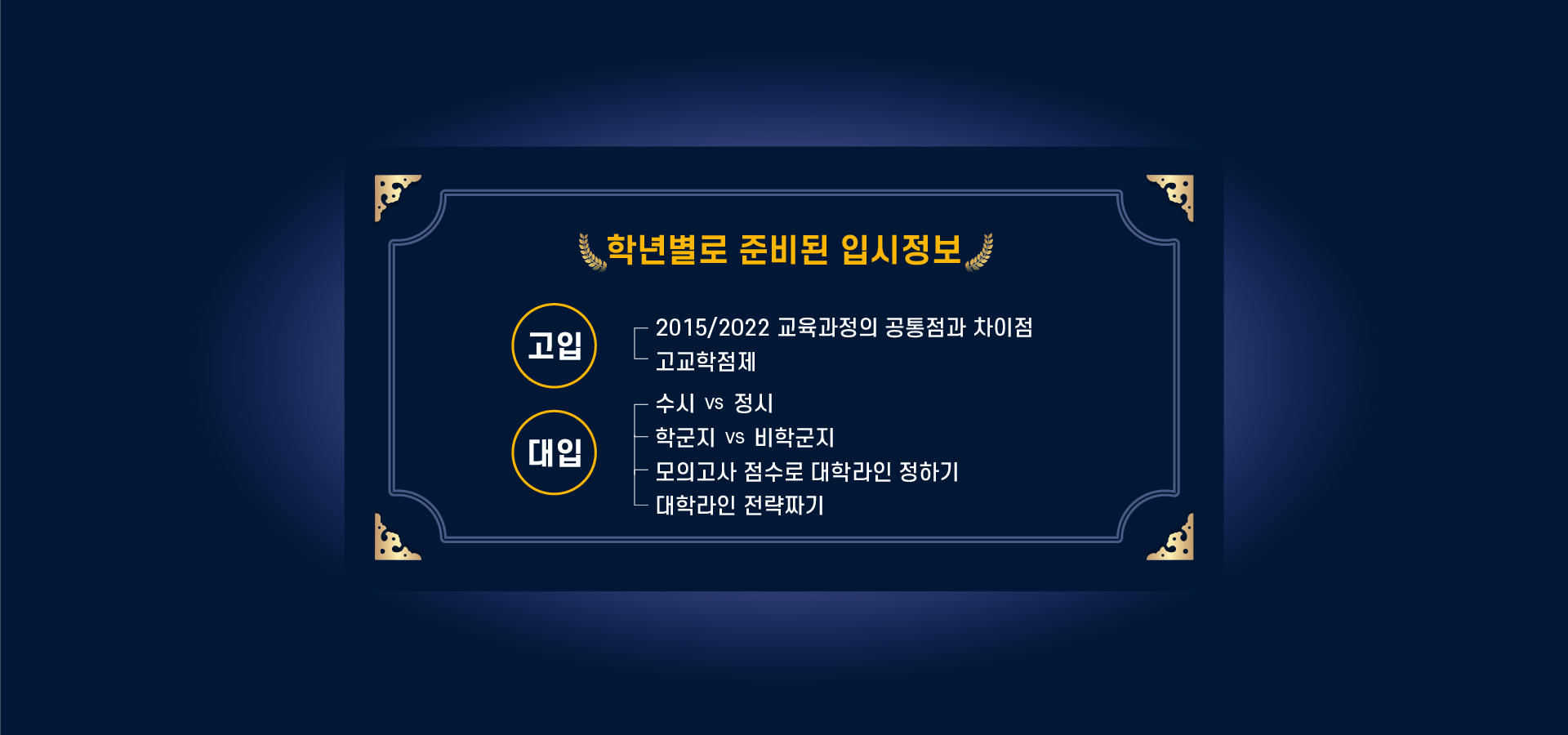 학년별로 준비된 입시정보

고입

2015/2022 교육과정의 공통점과 차이점
고교학점제

대입

수시 vs 정시
학군지 vs 비학군지
모의고사 점수로 대학라인 정하기
대학라인 전략짜기